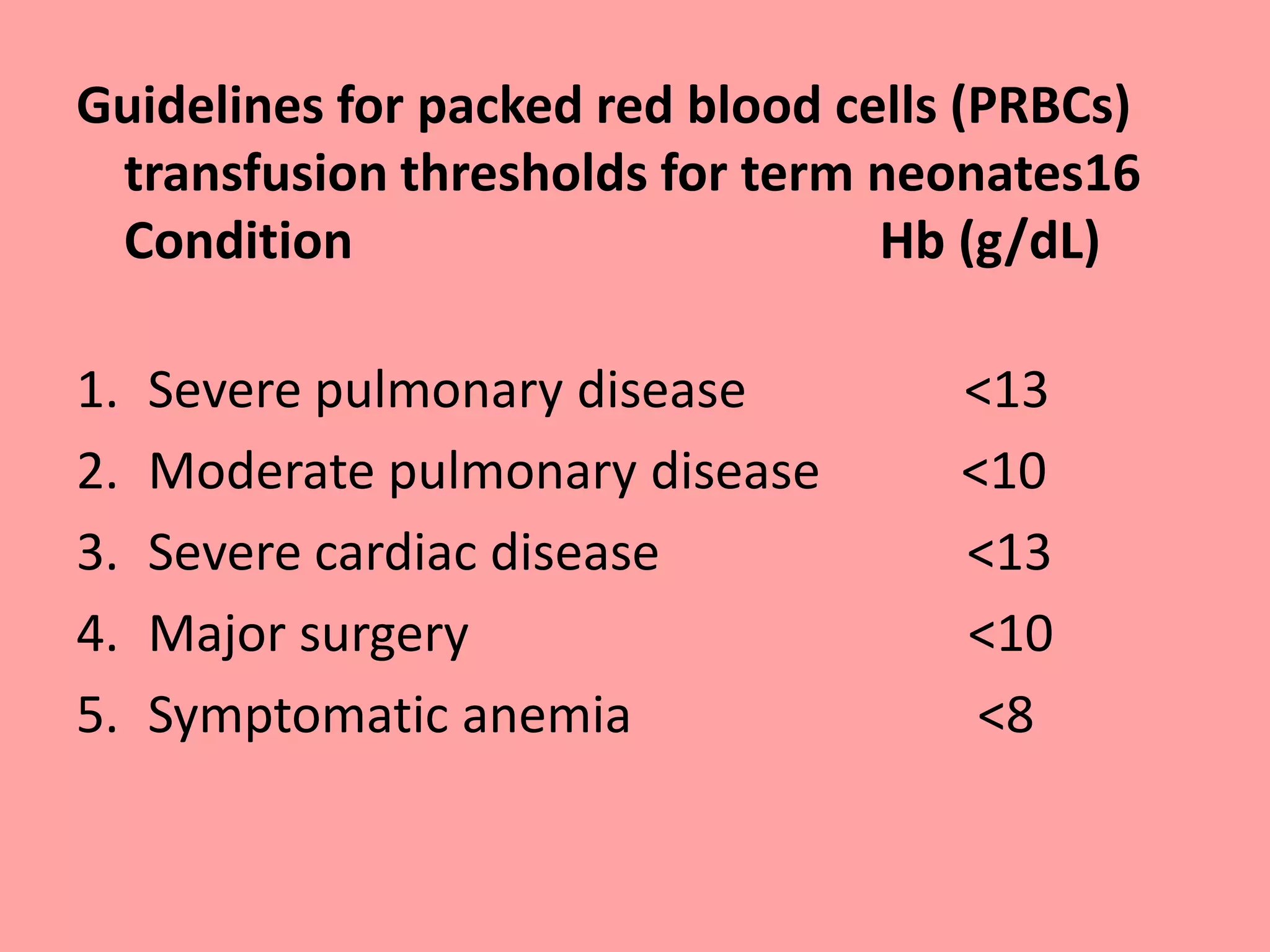 Guidelines for packed red blood cells (PRBCs) transfusion thresholds for term neonates16
Condition Hb (g/dL)

1. Severe pulmonary disease <13
2. Moderate pulmonary disease <10
3. Severe cardiac disease <13
4. Major surgery <10
5. Symptomatic anemia <8